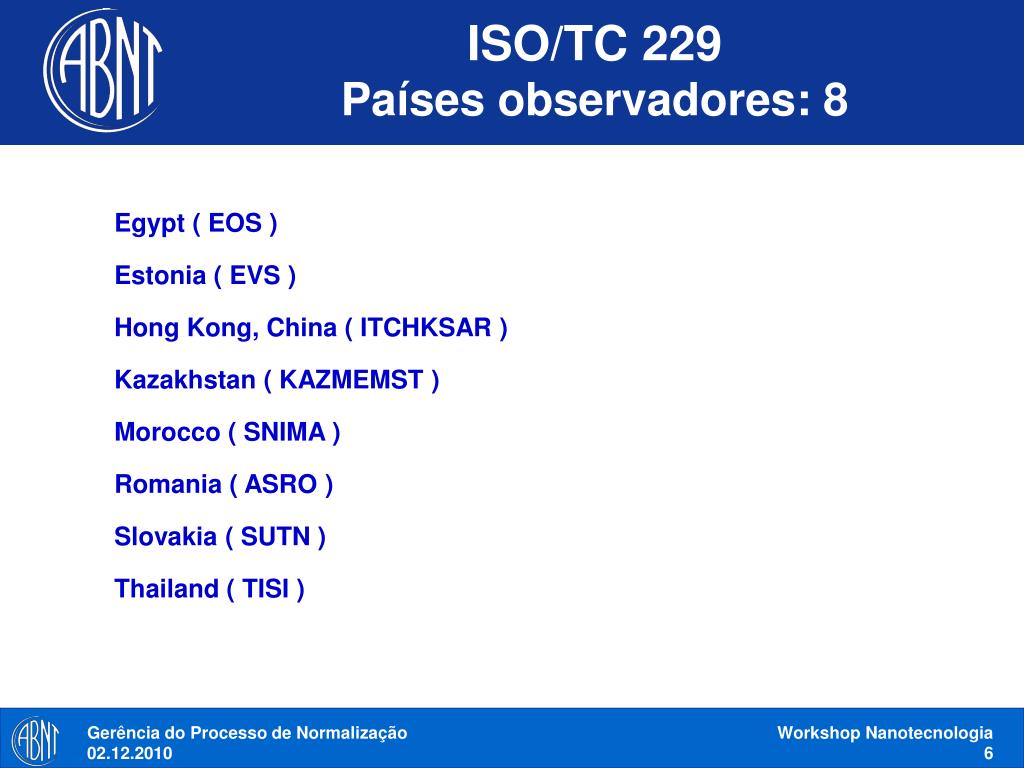 ABNT

ISO/TC 229
Países observadores: 8

Egypt ( EOS )

Estonia ( EVS )

Hong Kong, China ( ITCHKSAR )

Kazakhstan ( KAZMEMST )

Morocco ( SNIMA )

Romania ( ASRO )

Slovakia ( SUTN )

Thailand ( TISI )

ABNT

Gerência do Processo de Normalização
02.12.2010

Workshop Nanotecnologia
6